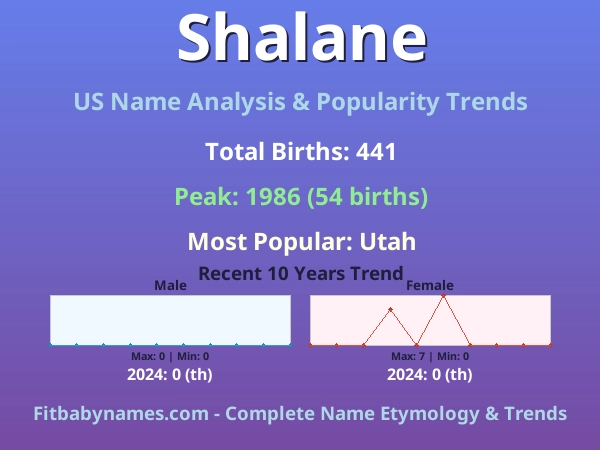 Shalane

US Name Analysis & Popularity Trends

Total Births: 441

Peak: 1986 (54 births)

Most Popular: Utah

Recent 10 Years Trend

Male

Max: 0 | Min: 0

2024: 0 (th)

Female

Max: 7 | Min: 0

2024: 0 (th)

Fitbabynames.com - Complete Name Etymology & Trends